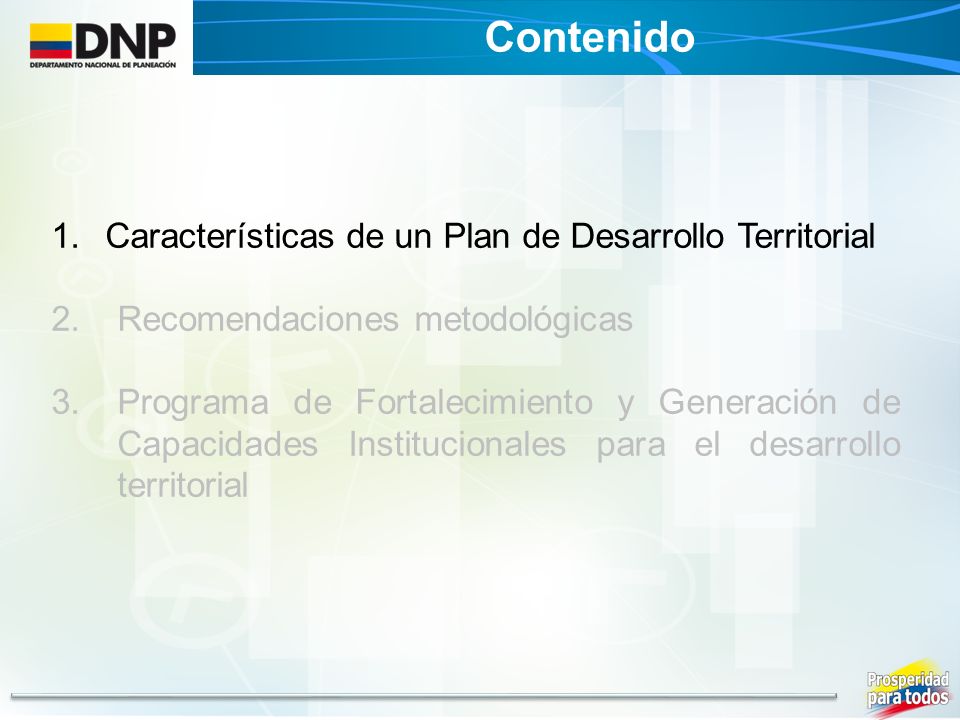 DNP
DEPARTAMENTO NACIONAL DE PLANEACIÓN

Contenido

1. Características de un Plan de Desarrollo Territorial

2. Recomendaciones metodológicas

3. Programa de Fortalecimiento y Generación de Capacidades Institucionales para el desarrollo territorial

Prosperidad para todos